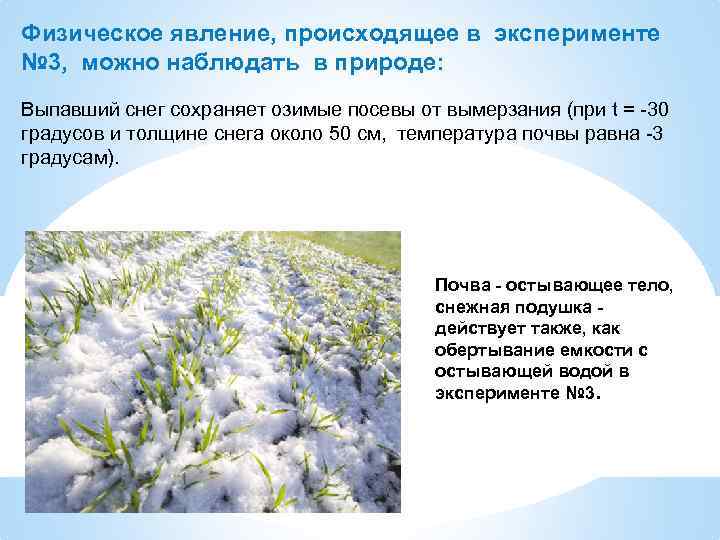 Физическое явление, происходящее в эксперименте №3, можно наблюдать в природе:

Выпавший снег сохраняет озимые посевы от вымерзания (при t = -30 градусов и толщине снега около 50 см, температура почвы равна -3 градусам).

Почва - остывающее тело, снежная подушка - действует также, как обертывание емкости с остывающей водой в эксперименте №3.